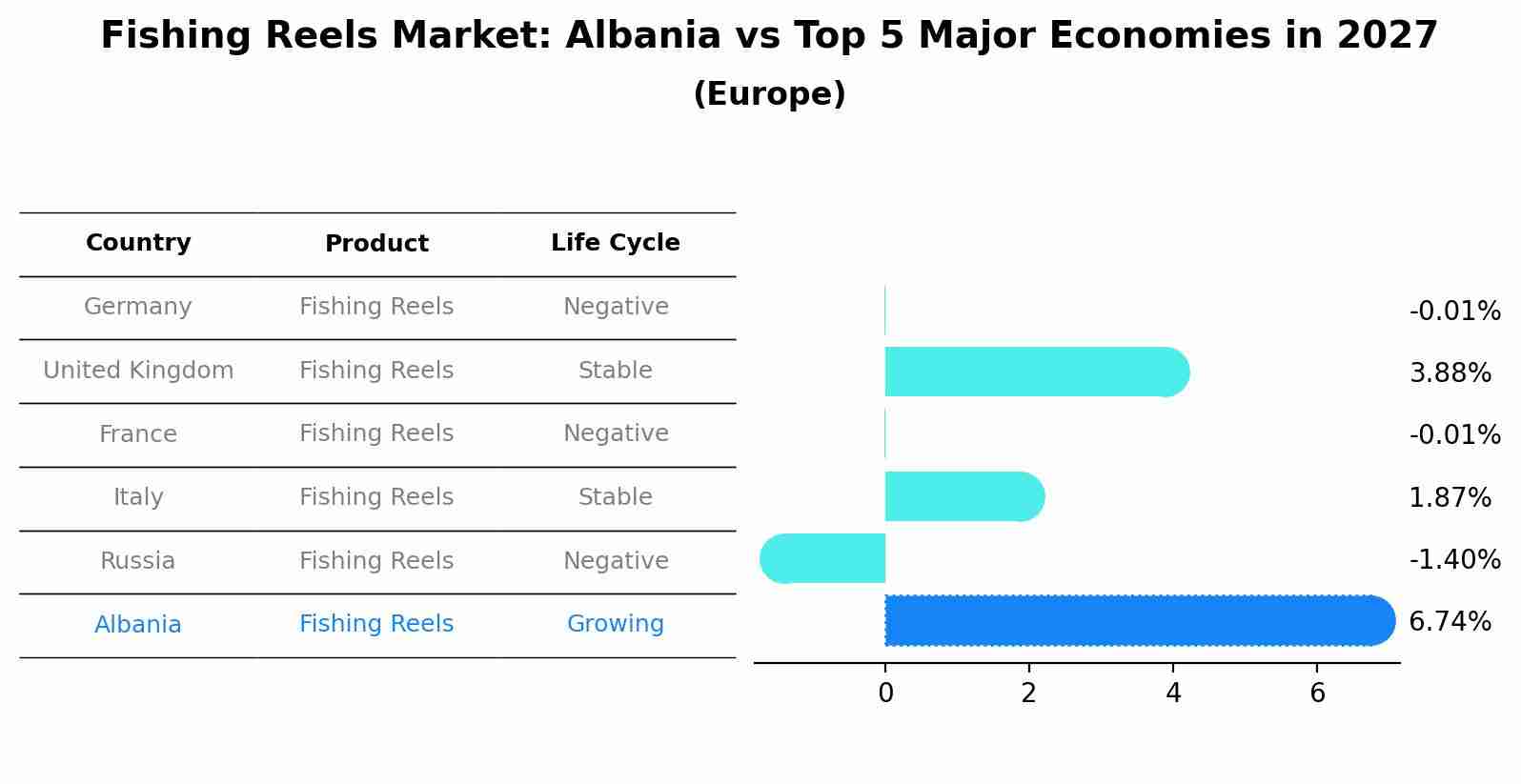 Fishing Reels Market: Albania vs Top 5 Major Economies in 2027
(Europe)

| Country | Product | Life Cycle |
|---|---|---|
| Germany | Fishing Reels | Negative |
| United Kingdom | Fishing Reels | Stable |
| France | Fishing Reels | Negative |
| Italy | Fishing Reels | Stable |
| Russia | Fishing Reels | Negative |
| Albania | Fishing Reels | Growing |

-0.01%
3.88%
-0.01%
1.87%
-1.40%
6.74%

0 2 4 6